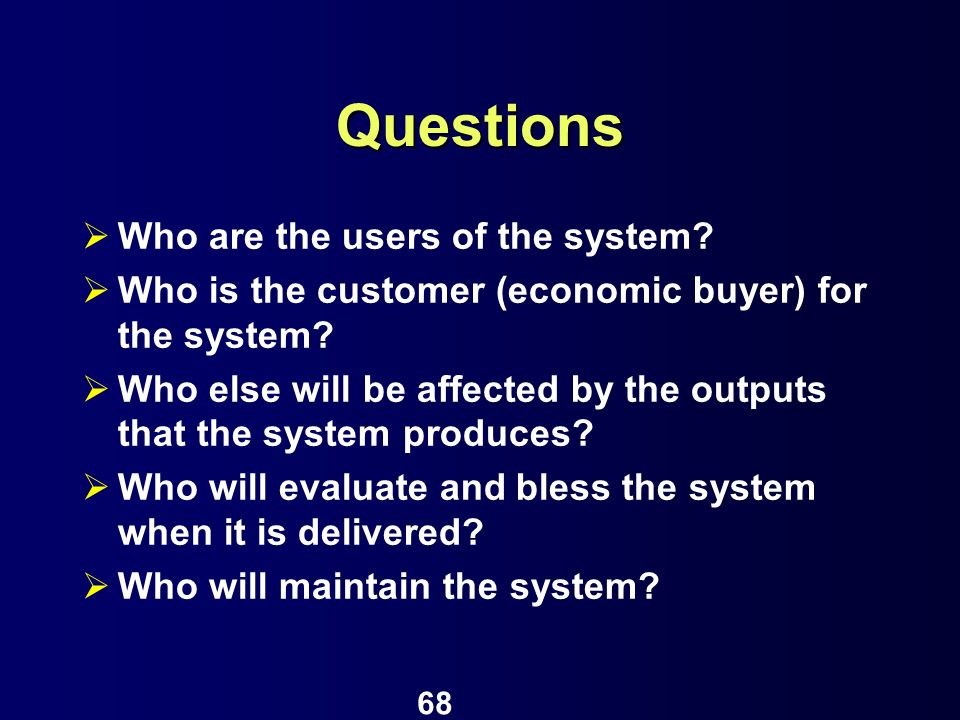 Questions

➢ Who are the users of the system?

➢ Who is the customer (economic buyer) for the system?

➢ Who else will be affected by the outputs that the system produces?

➢ Who will evaluate and bless the system when it is delivered?

➢ Who will maintain the system?

68